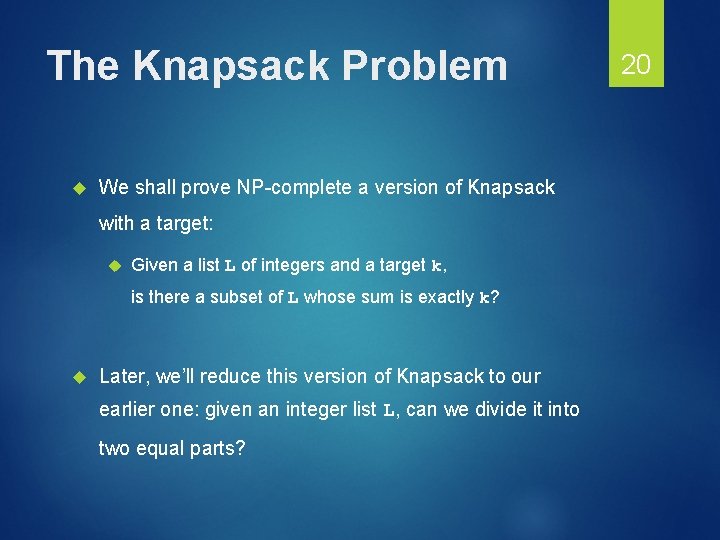 The Knapsack Problem

20

We shall prove NP-complete a version of Knapsack with a target:

Given a list L of integers and a target k, is there a subset of L whose sum is exactly k?

Later, we'll reduce this version of Knapsack to our earlier one: given an integer list L, can we divide it into two equal parts?